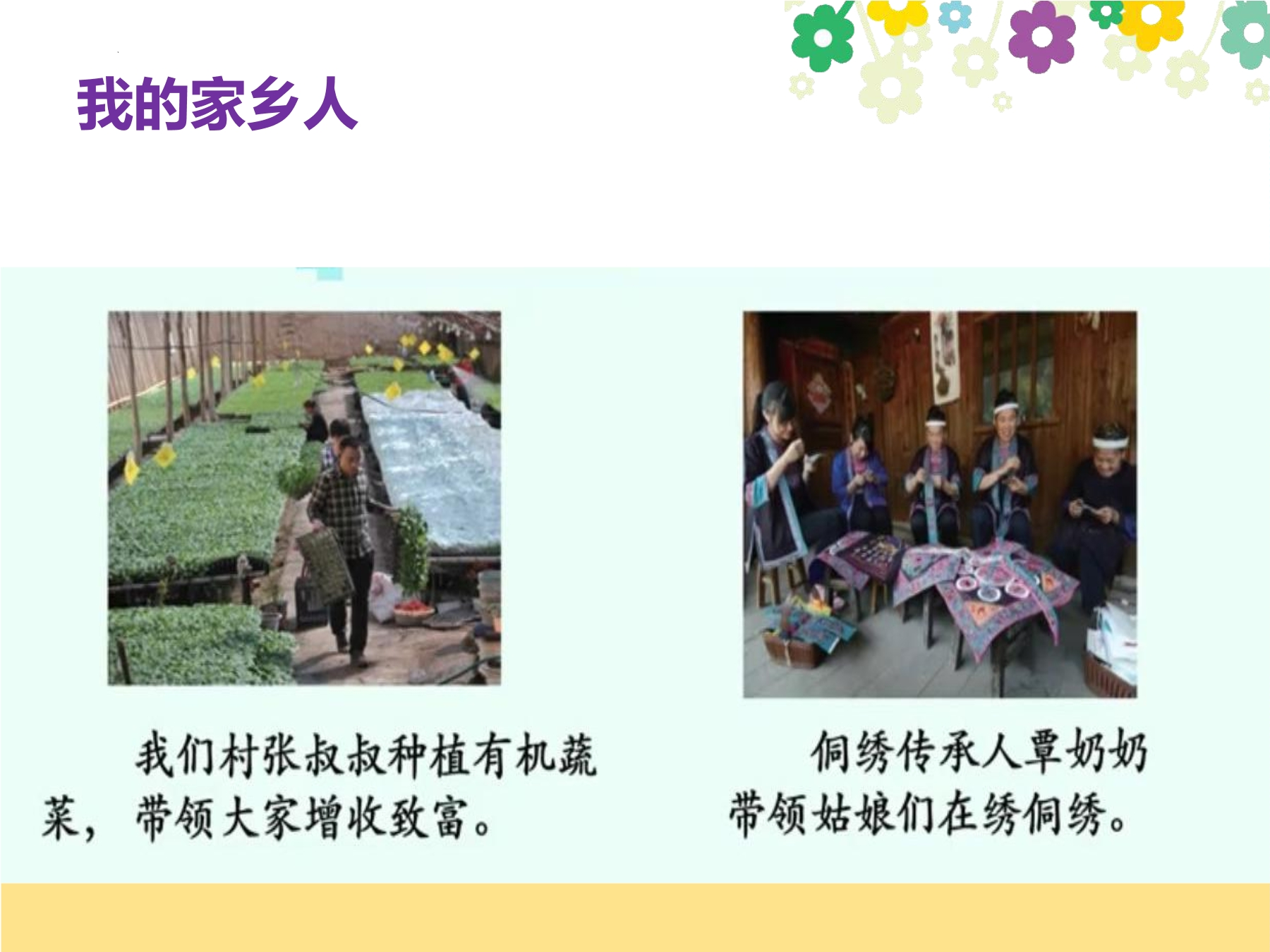 我的家乡人

我们村张叔叔种植有机蔬菜，带领大家增收致富。

侗绣传承人覃奶奶带领姑娘们在绣侗绣。